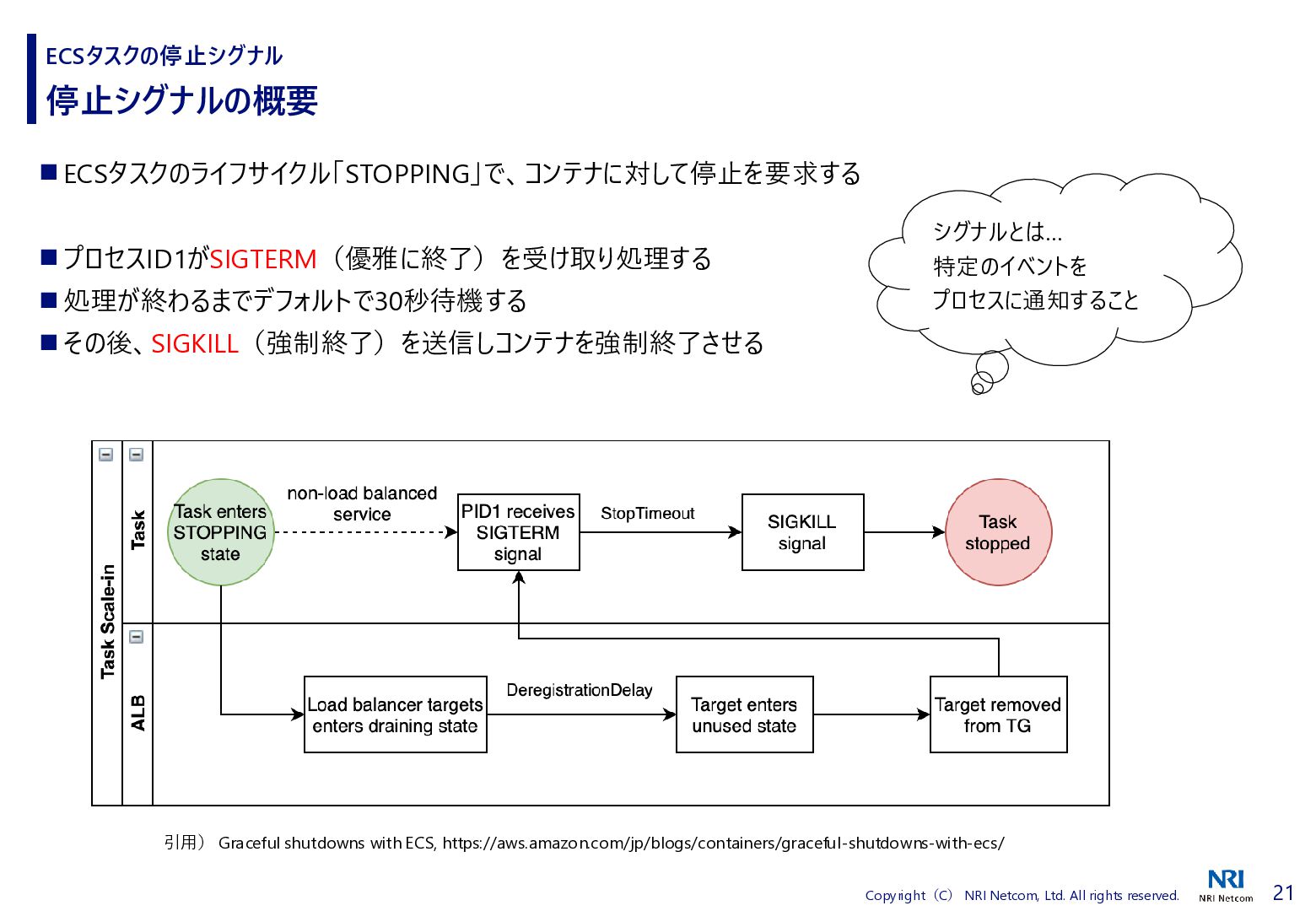 ECSタスクの停止シグナル
停止シグナルの概要

■ ECSタスクのライフサイクル「STOPPING」で、コンテナに対して停止を要求する

■ プロセスID1がSIGTERM（優雅に終了）を受け取り処理する
■ 処理が終わるまでデフォルトで30秒待機する
■ その後、SIGKILL（強制終了）を送信しコンテナを強制終了させる

シグナルとは…
特定のイベントを
プロセスに通知すること

Task Scale-in
Task
ALB
Task enters STOPPING state
non-load balanced service
PID1 receives SIGTERM signal
StopTimeout
SIGKILL signal
Task stopped
Load balancer targets enters draining state
DeregistrationDelay
Target enters unused state
Target removed from TG

引用） Graceful shutdowns with ECS, https://aws.amazon.com/jp/blogs/containers/graceful-shutdowns-with-ecs/

Copyright（C） NRI Netcom, Ltd. All rights reserved.
NRI
NRI Netcom
21